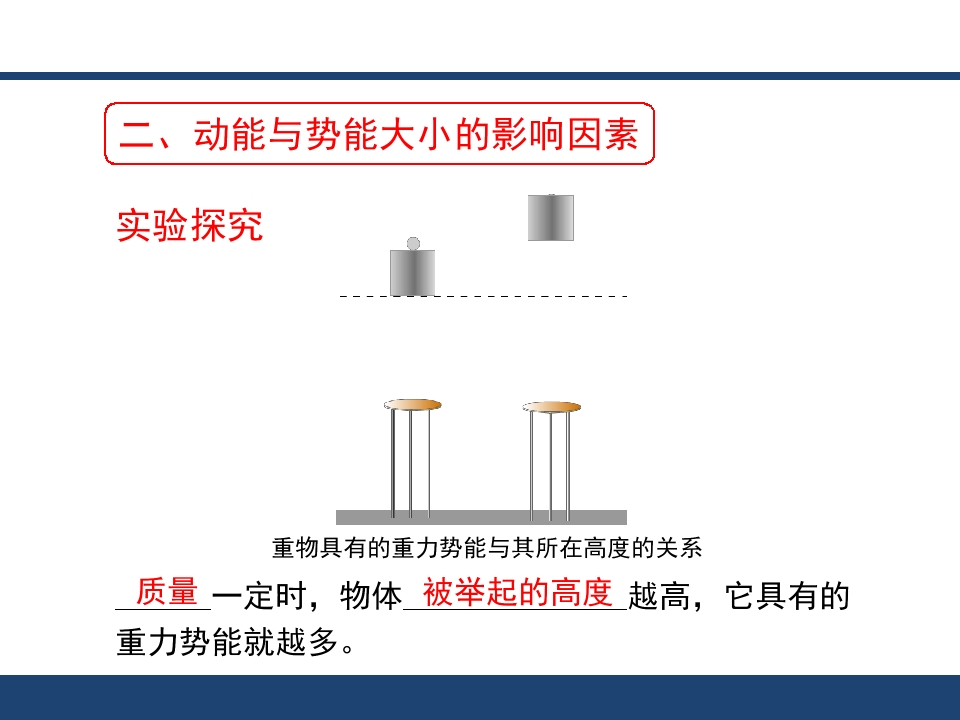 二、动能与势能大小的影响因素

实验探究

重物具有的重力势能与其所在高度的关系

质量一定时，物体被举起的高度越高，它具有的重力势能就越多。